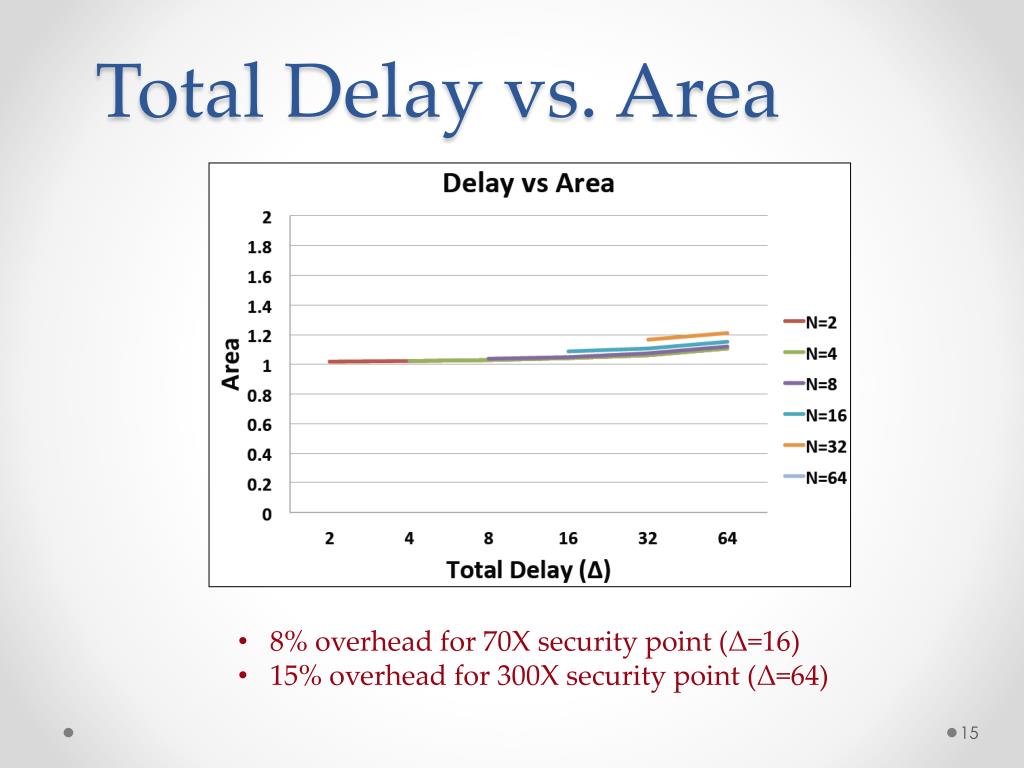 Total Delay vs. Area

Delay vs Area

2
1.8
1.6
1.4
1.2
1
0.8
0.6
0.4
0.2
0

Area

2 4 8 16 32 64

Total Delay (Δ)

N=2
N=4
N=8
N=16
N=32
N=64

• 8% overhead for 70X security point (Δ=16)
• 15% overhead for 300X security point (Δ=64)

15